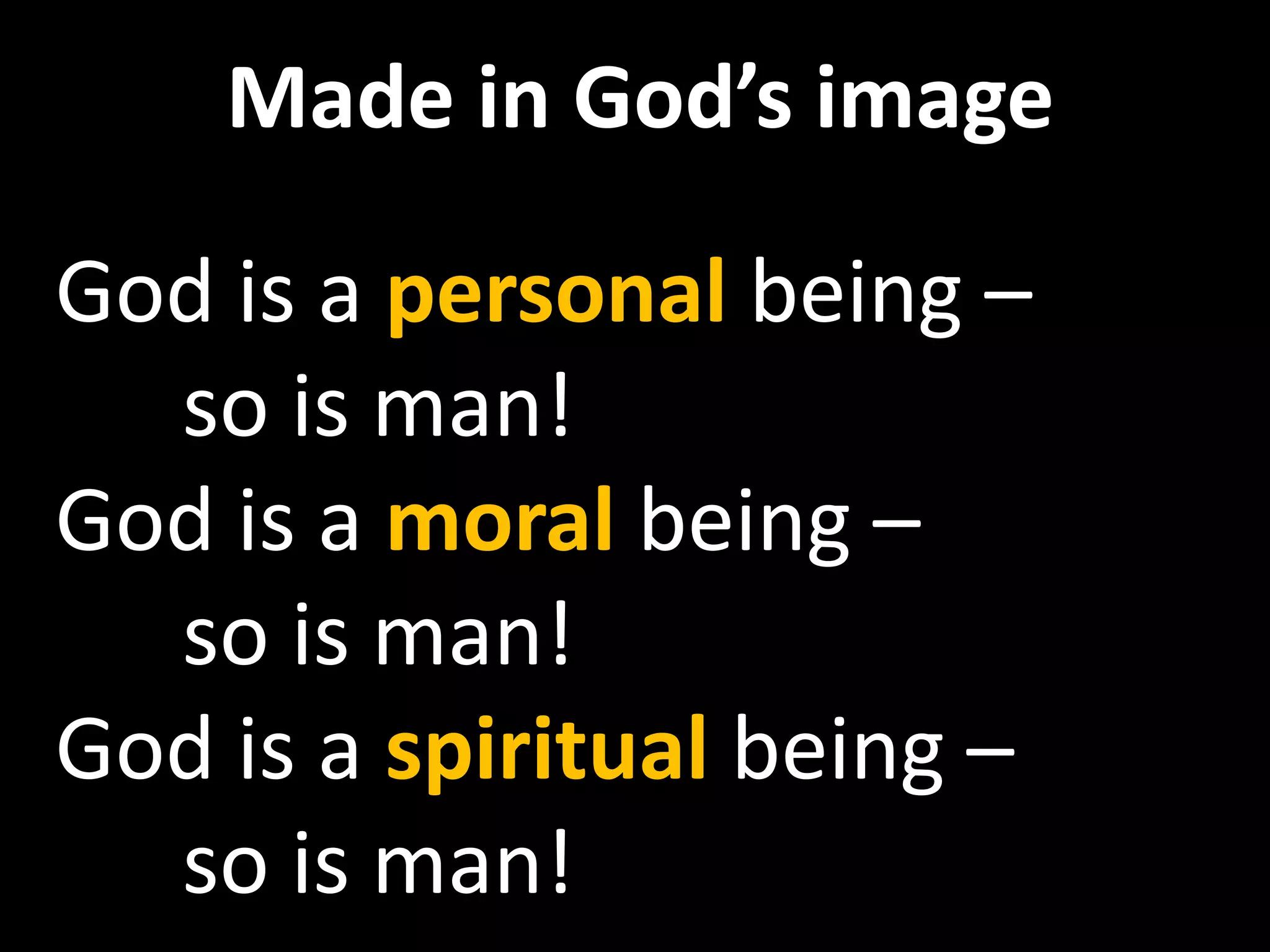 Made in God’s image

God is a personal being –
so is man!
God is a moral being –
so is man!
God is a spiritual being –
so is man!